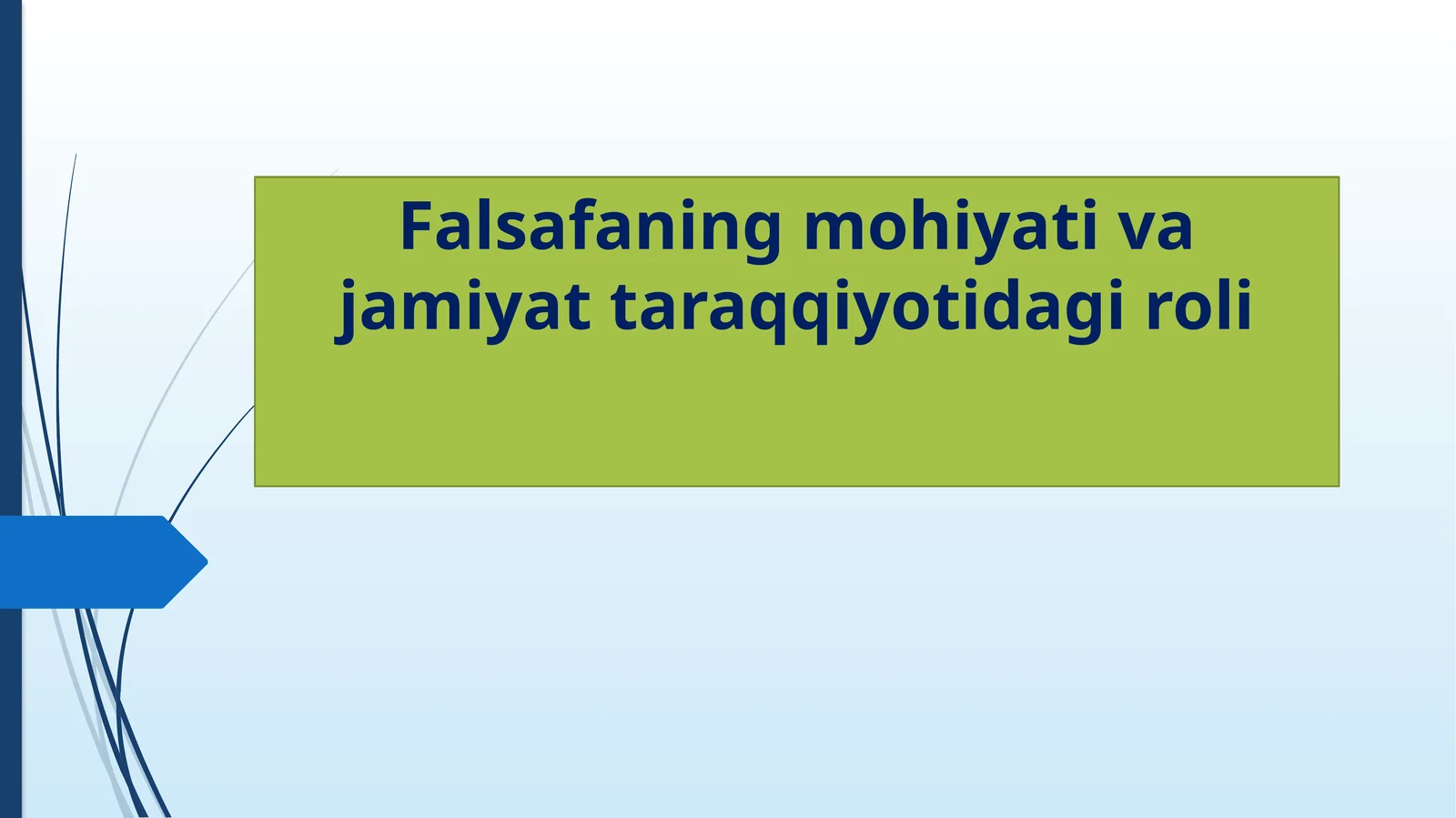 Falsafaning mohiyati va jamiyat taraqqiyotidagi roli